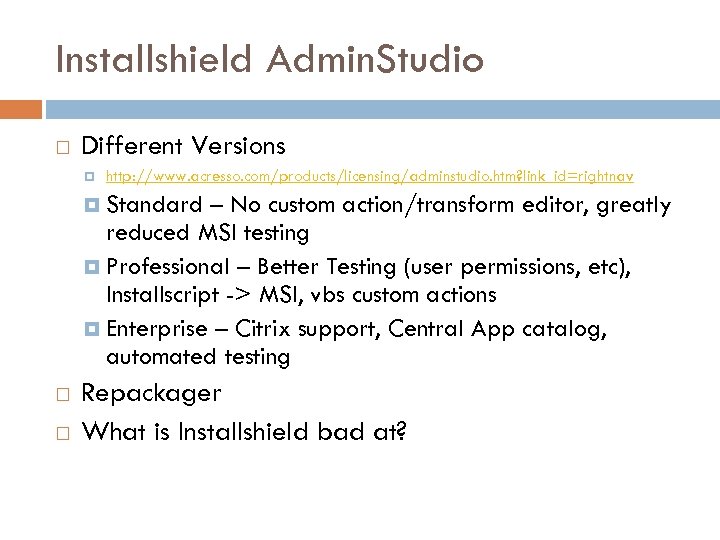 Installshield AdminStudio

Different Versions

http://www.acresso.com/products/licensing/adminstudio.htm?link_id=rightnav

Standard – No custom action/transform editor, greatly reduced MSI testing

Professional – Better Testing (user permissions, etc), Installscript -> MSI, vbs custom actions

Enterprise – Citrix support, Central App catalog, automated testing

Repackager

What is Installshield bad at?